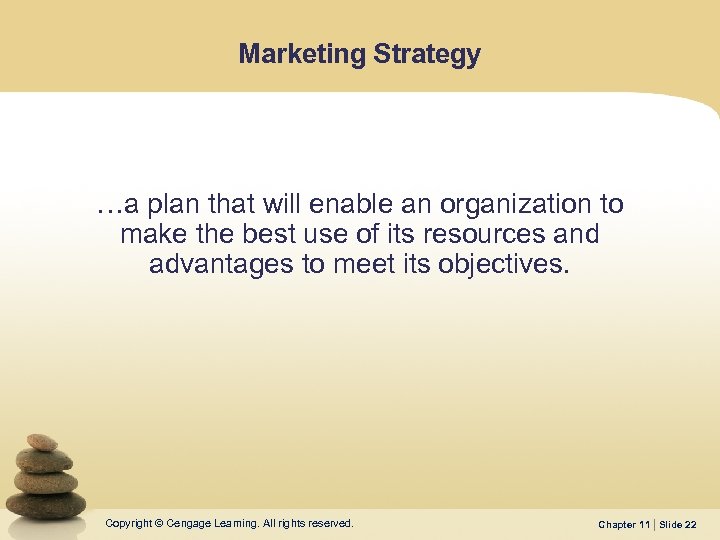 Marketing Strategy

…a plan that will enable an organization to make the best use of its resources and advantages to meet its objectives.

Copyright © Cengage Learning. All rights reserved.

Chapter 11 | Slide 22